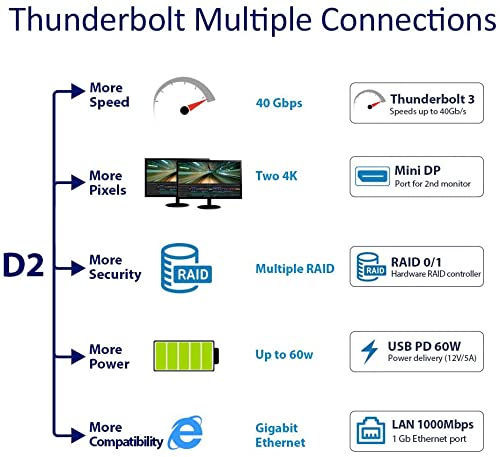 Thunderbolt Multiple Connections

D2

More Speed

40 Gbps

Thunderbolt 3
Speeds up to 40Gb/s

More Pixels

Two 4K

Mini DP
Port for 2nd monitor

More Security

RAID

Multiple RAID

RAID

RAID 0/1
Hardware RAID controller

More Power

Up to 60w

USB PD 60W
Power delivery (12V/5A)

More Compatibility

Gigabit Ethernet

LAN 1000Mbps
1 Gb Ethernet port